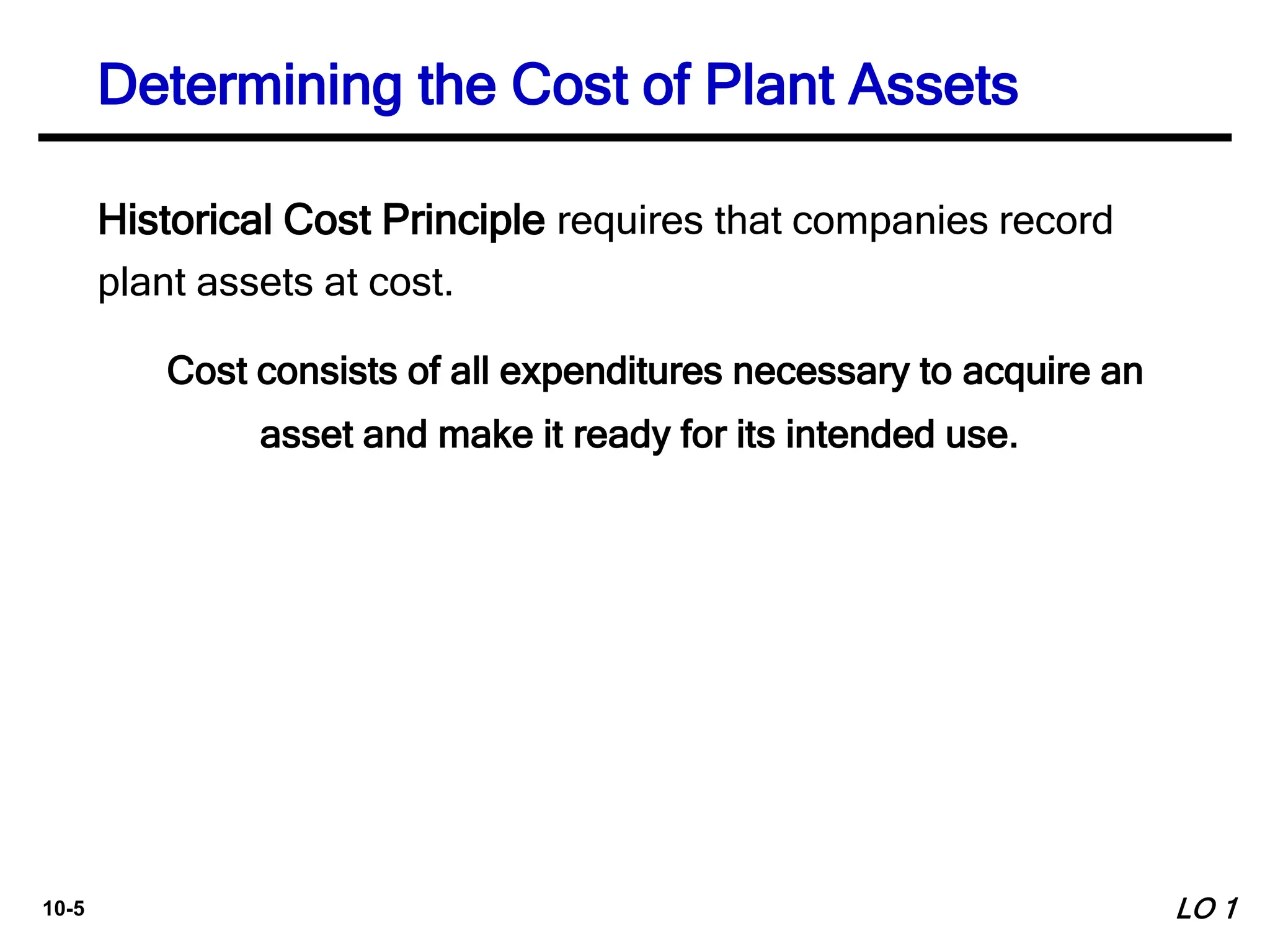 Determining the Cost of Plant Assets

Historical Cost Principle requires that companies record plant assets at cost.

Cost consists of all expenditures necessary to acquire an asset and make it ready for its intended use.

10-5

LO 1